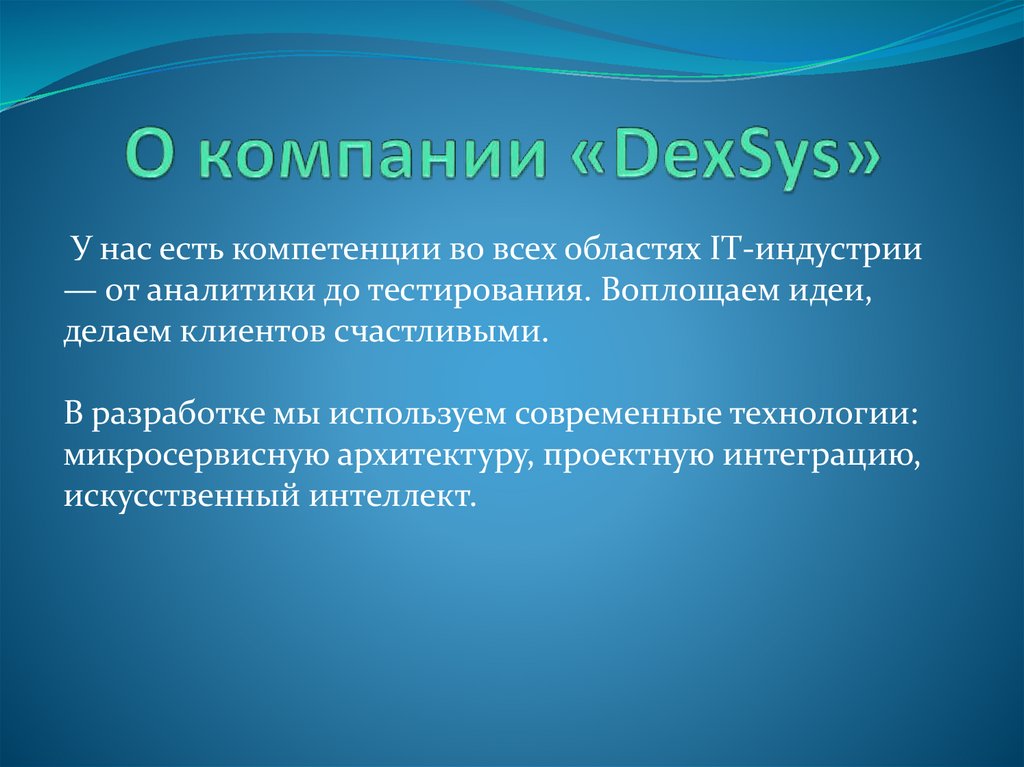 О компании «DexSys»

У нас есть компетенции во всех областях IT-индустрии — от аналитики до тестирования. Воплощаем идеи, делаем клиентов счастливыми.

В разработке мы используем современные технологии: микросервисную архитектуру, проектную интеграцию, искусственный интеллект.